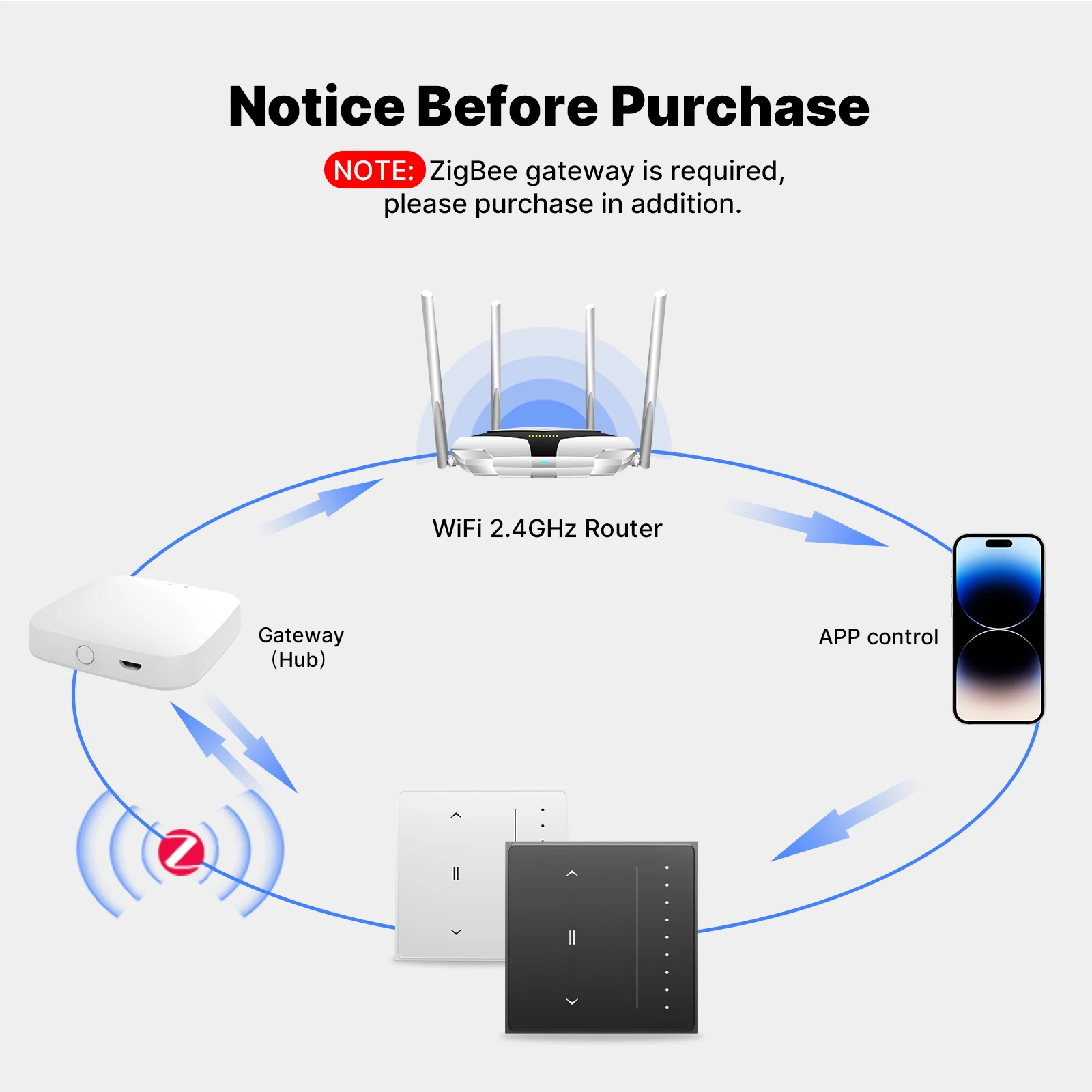 Notice Before Purchase

NOTE: ZigBee gateway is required, please purchase in addition.

WiFi 2.4GHz Router

Gateway (Hub)

APP control